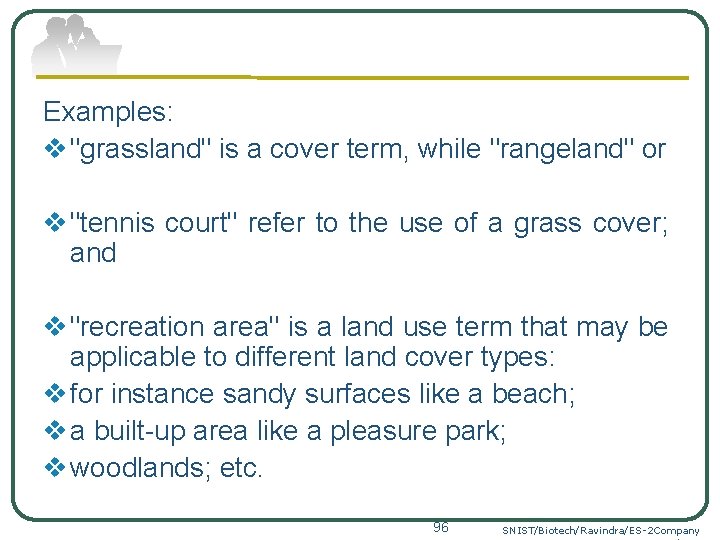 Examples:

❖ "grassland" is a cover term, while "rangeland" or

❖ "tennis court" refer to the use of a grass cover; and

❖ "recreation area" is a land use term that may be applicable to different land cover types:

❖ for instance sandy surfaces like a beach;

❖ a built-up area like a pleasure park;

❖ woodlands; etc.

96

SNIST/Biotech/Ravindra/ES-2Company